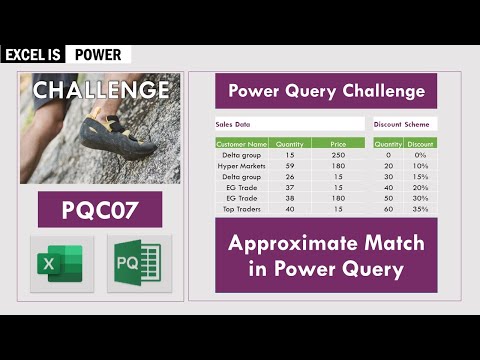 EXCEL IS POWER

CHALLENGE

PQC07

X

PQ

Power Query Challenge

Sales Data

| Customer Name | Quantity | Price |
|---|---|---|
| Delta group | 15 | 250 |
| Hyper Markets | 59 | 180 |
| Delta group | 26 | 15 |
| EG Trade | 37 | 15 |
| EG Trade | 38 | 180 |
| Top Traders | 40 | 15 |

Discount Scheme

| Quantity | Discount |
|---|---|
| 0 | 0% |
| 20 | 10% |
| 30 | 15% |
| 40 | 20% |
| 50 | 30% |
| 60 | 35% |

Approximate Match in Power Query